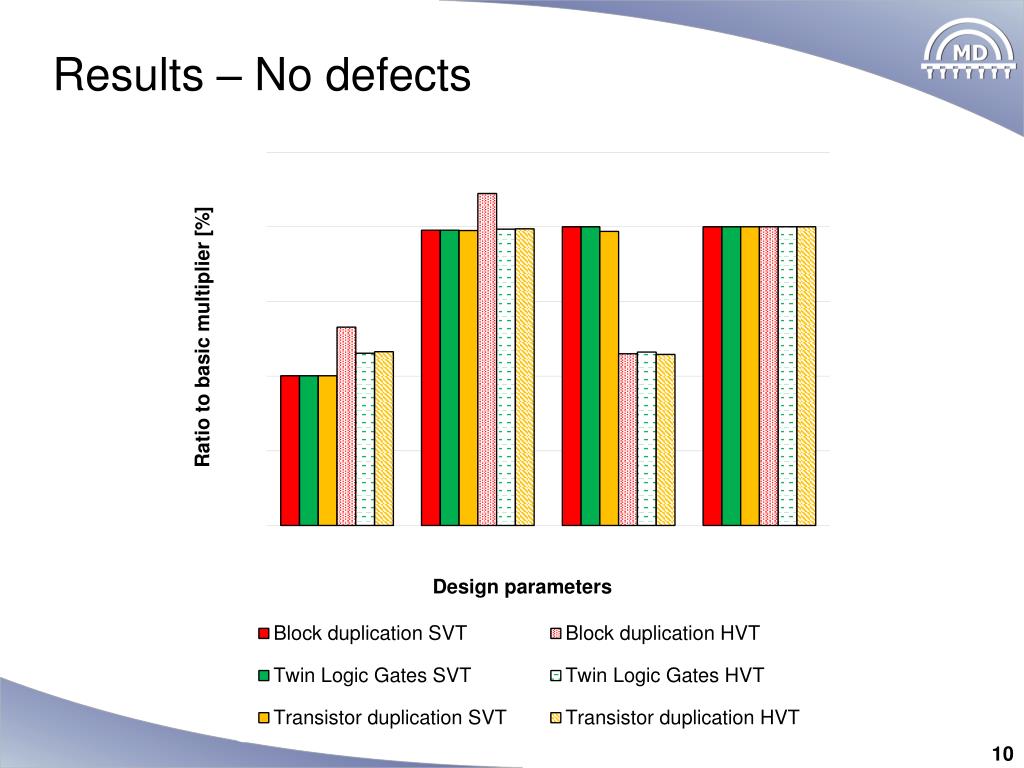 Results – No defects

MD

Ratio to basic multiplier [%]

Design parameters

Block duplication SVT
Block duplication HVT
Twin Logic Gates SVT
Twin Logic Gates HVT
Transistor duplication SVT
Transistor duplication HVT

10